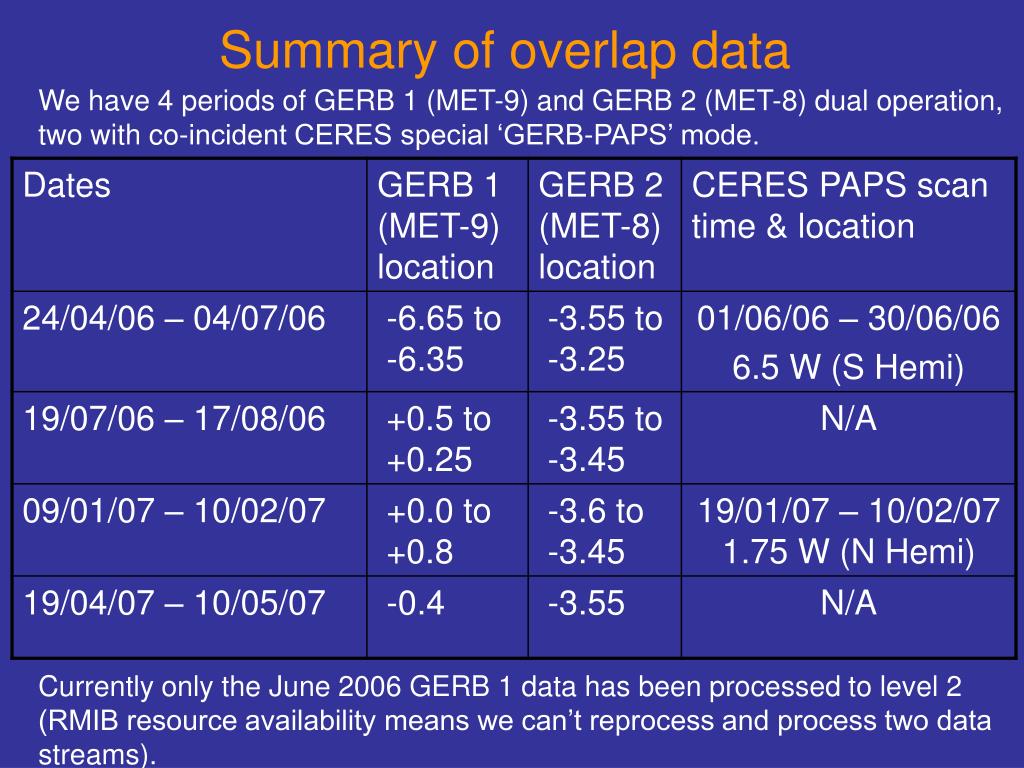 Summary of overlap data

We have 4 periods of GERB 1 (MET-9) and GERB 2 (MET-8) dual operation, two with co-incident CERES special ‘GERB-PAPS’ mode.

| Dates | GERB 1 (MET-9) location | GERB 2 (MET-8) location | CERES PAPS scan time & location |
|---|---|---|---|
| 24/04/06 – 04/07/06 | -6.65 to -6.35 | -3.55 to -3.25 | 01/06/06 – 30/06/06 6.5 W (S Hemi) |
| 19/07/06 – 17/08/06 | +0.5 to +0.25 | -3.55 to -3.45 | N/A |
| 09/01/07 – 10/02/07 | +0.0 to +0.8 | -3.6 to -3.45 | 19/01/07 – 10/02/07 1.75 W (N Hemi) |
| 19/04/07 – 10/05/07 | -0.4 | -3.55 | N/A |

Currently only the June 2006 GERB 1 data has been processed to level 2 (RMIB resource availability means we can’t reprocess and process two data streams).